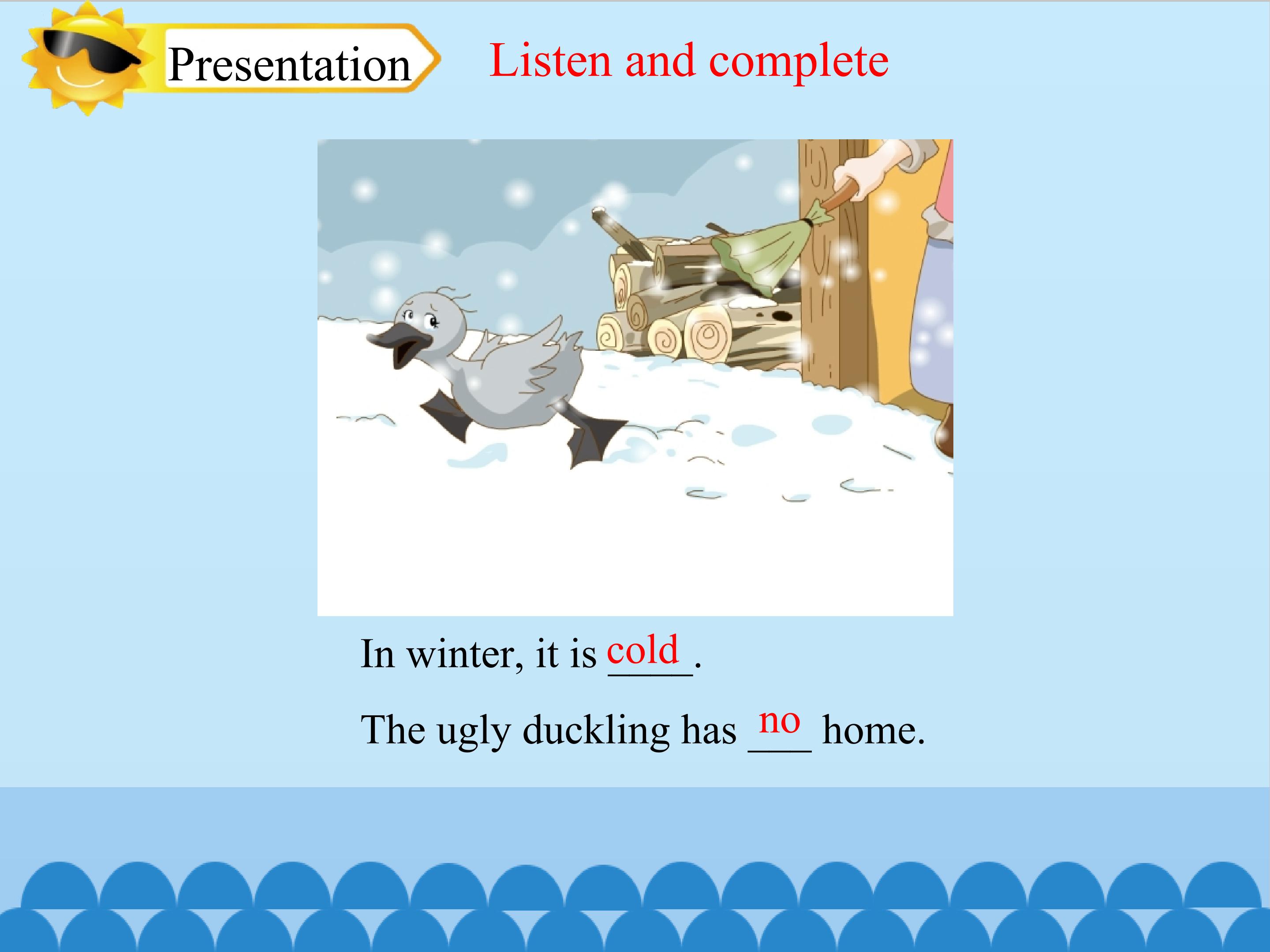 Presentation

Listen and complete

In winter, it is cold.

The ugly duckling has no home.